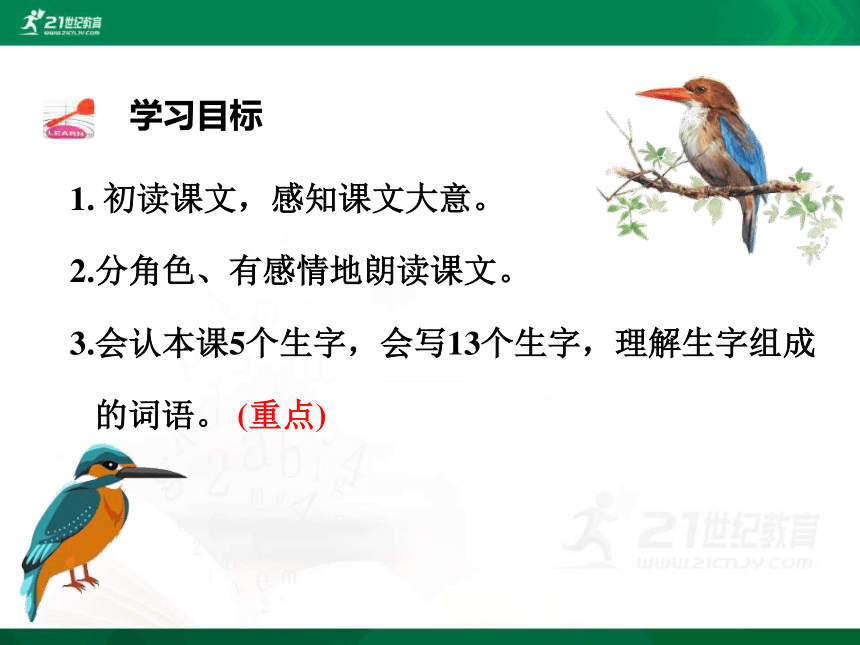 21世纪教育
www.21cnjy.com

LEARN

学习目标

1. 初读课文，感知课文大意。

2.分角色、有感情地朗读课文。

3.会认本课5个生字，会写13个生字，理解生字组成的词语。(重点)

21世纪教育
www.21cnjy.com